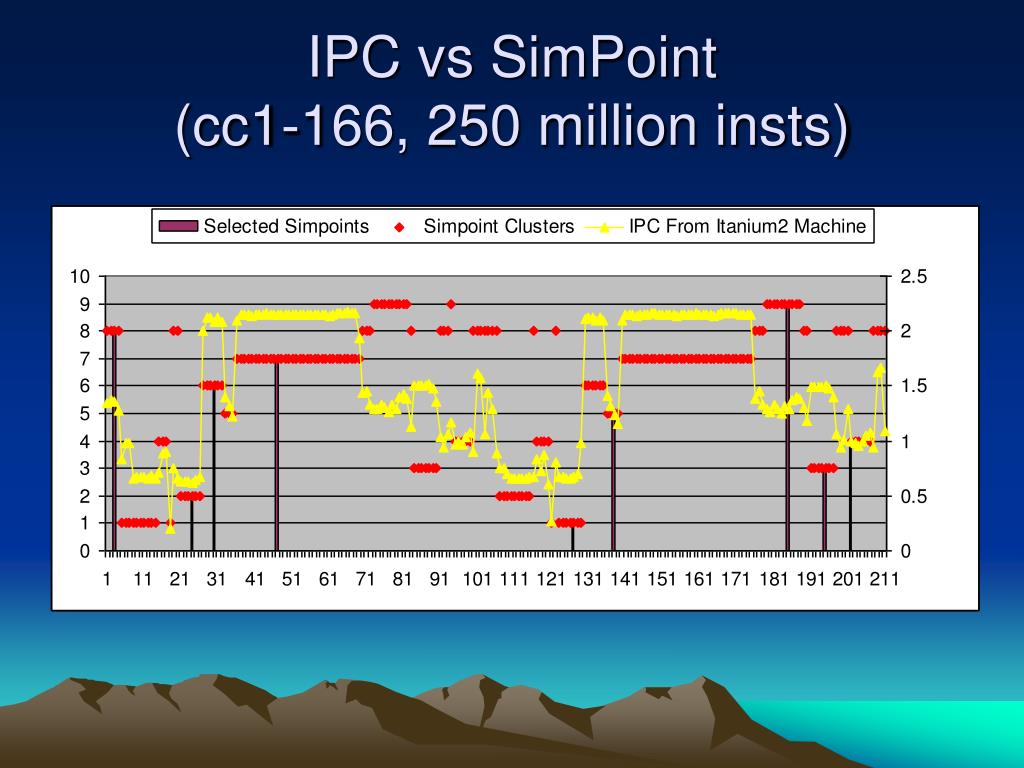 IPC vs SimPoint
(cc1-166, 250 million insts)

Selected Simpoints
Simpoint Clusters
IPC From Itanium2 Machine

10
9
8
7
6
5
4
3
2
1
0

2.5
2
1.5
1
0.5
0

1 11 21 31 41 51 61 71 81 91 101 111 121 131 141 151 161 171 181 191 201 211